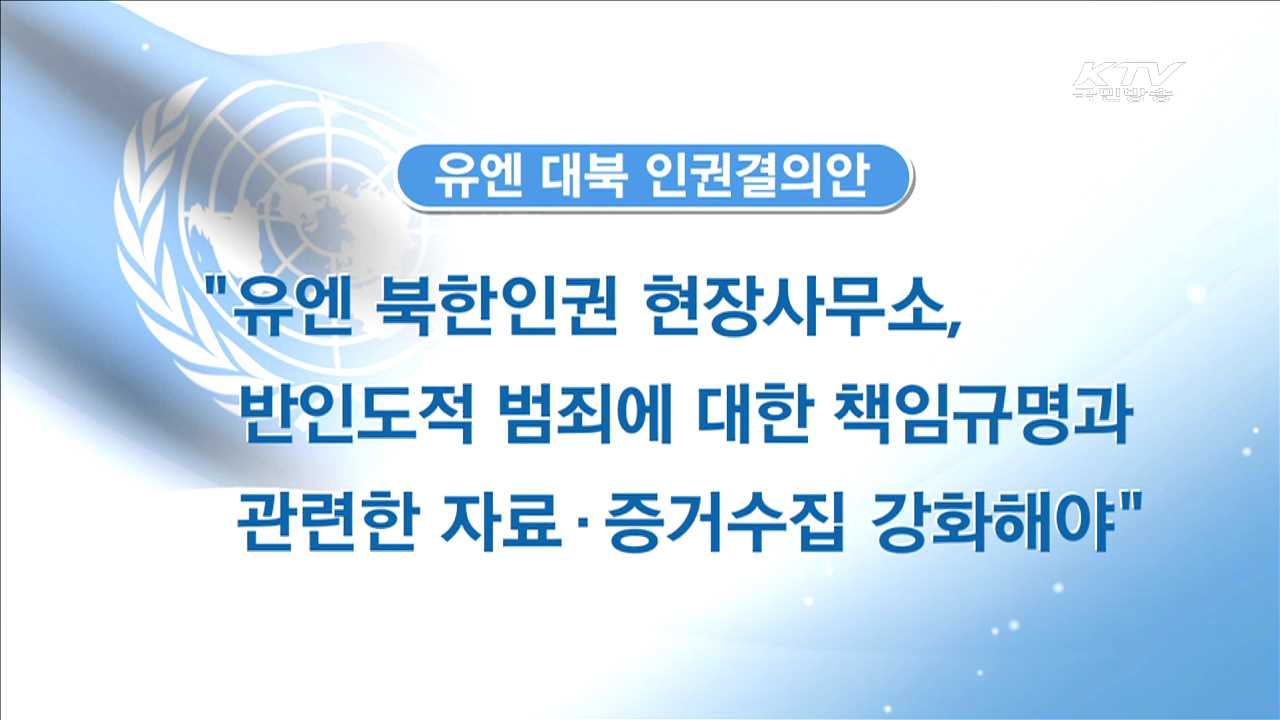 KTV 국민방송

유엔 대북 인권결의안

"유엔 북한인권 현장사무소, 반인도적 범죄에 대한 책임규명과 관련한 자료·증거수집 강화해야"